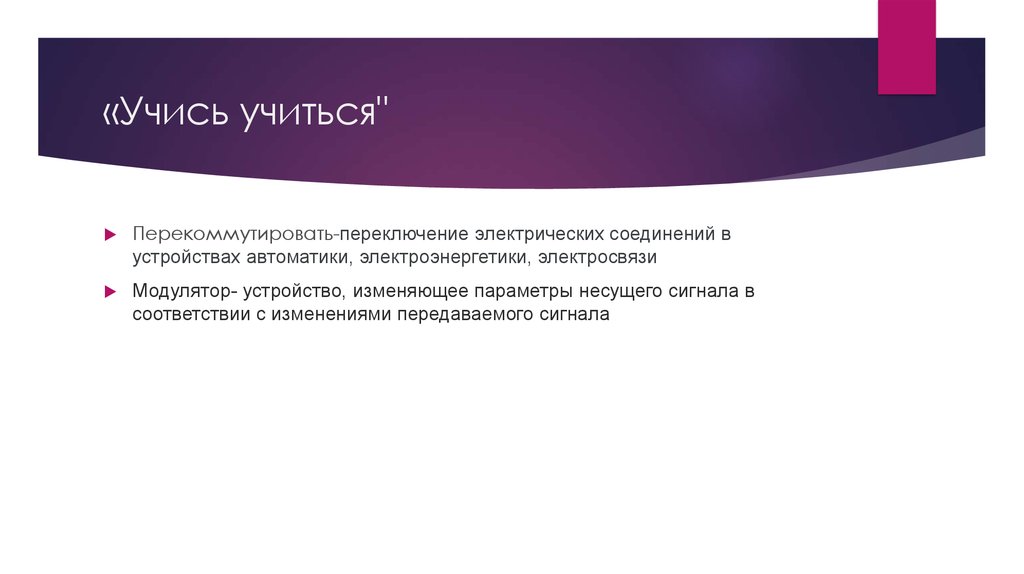 «Учись учиться"

Перекоммутировать-переключение электрических соединений в устройствах автоматики, электроэнергетики, электросвязи

Модулятор- устройство, изменяющее параметры несущего сигнала в соответствии с изменениями передаваемого сигнала